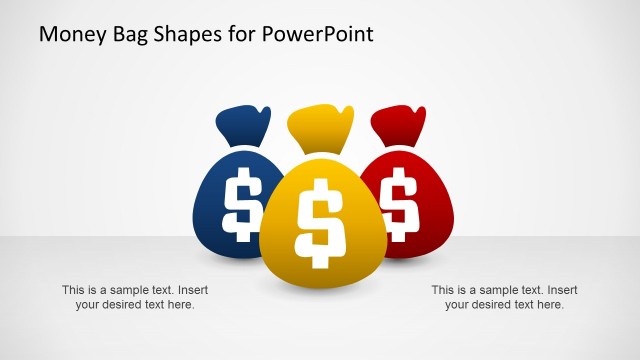 Money Bag Shapes for PowerPoint

$

$

$

This is a sample text. Insert your desired text here.

This is a sample text. Insert your desired text here.